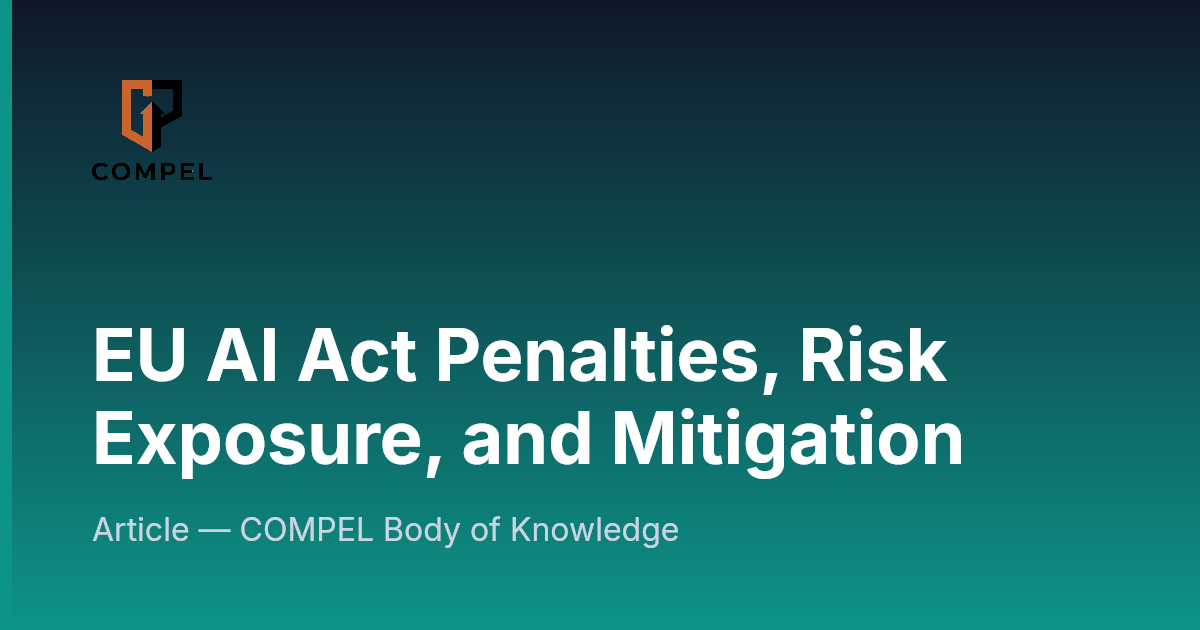 COMPEL

EU AI Act Penalties, Risk Exposure, and Mitigation

Article — COMPEL Body of Knowledge